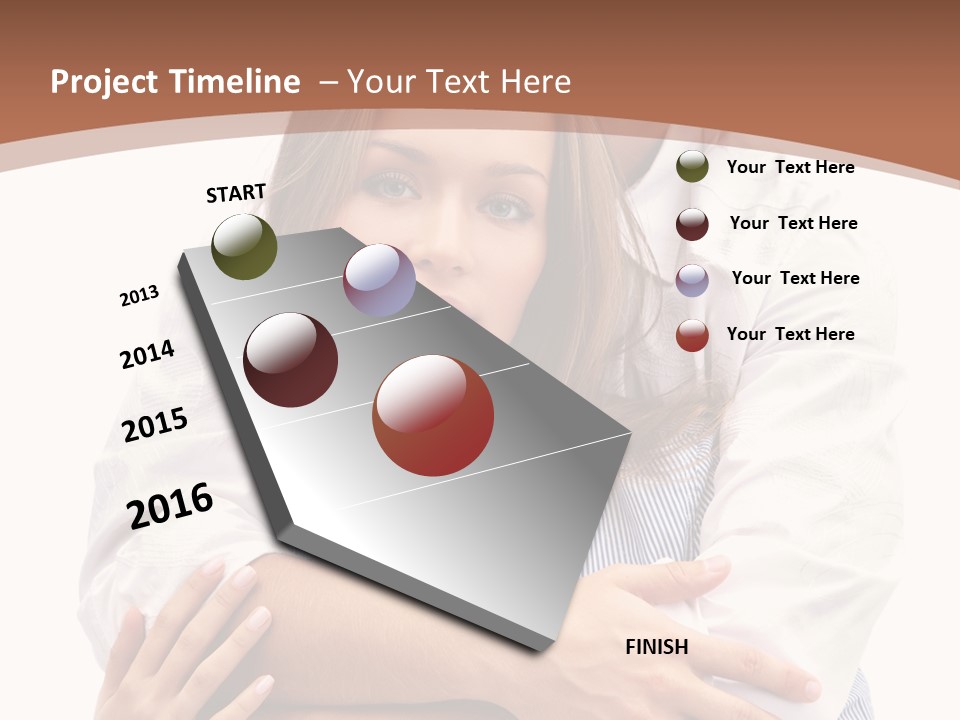 Project Timeline – Your Text Here

START

2013

2014

2015

2016

FINISH

Your Text Here

Your Text Here

Your Text Here

Your Text Here